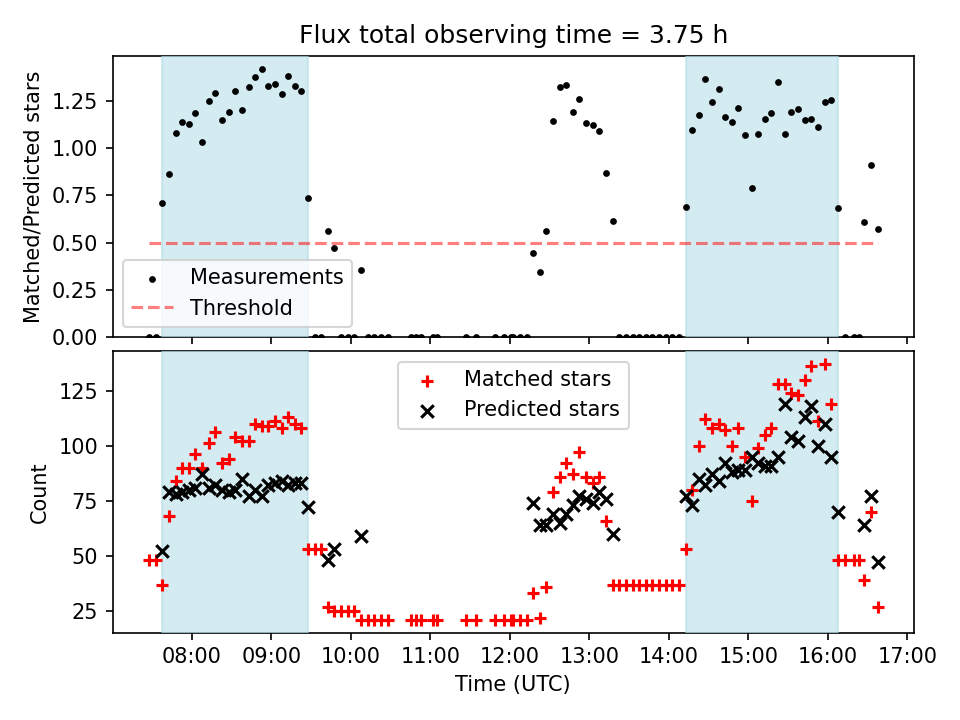 Flux total observing time = 3.75 h

Matched/Predicted stars

1.25
1.00
0.75
0.50
0.25
0.00

Measurements
Threshold

Count

125
100
75
50
25

Matched stars
Predicted stars

08:00 09:00 10:00 11:00 12:00 13:00 14:00 15:00 16:00 17:00

Time (UTC)